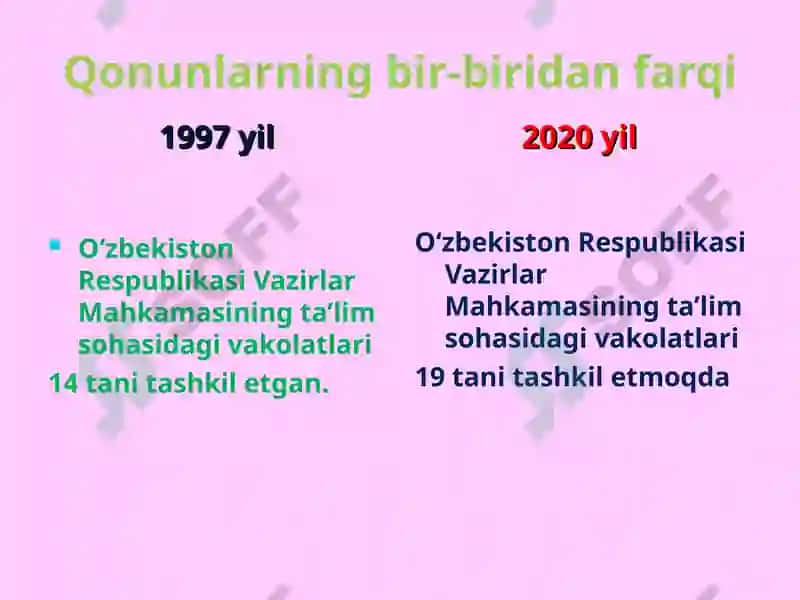 Qonunlarning bir-biridan farqi

1997 yil

O‘zbekiston Respublikasi Vazirlar Mahkamasining ta’lim sohasidagi vakolatlari
14 tani tashkil etgan.

2020 yil

O‘zbekiston Respublikasi Vazirlar Mahkamasining ta’lim sohasidagi vakolatlari
19 tani tashkil etmoqda